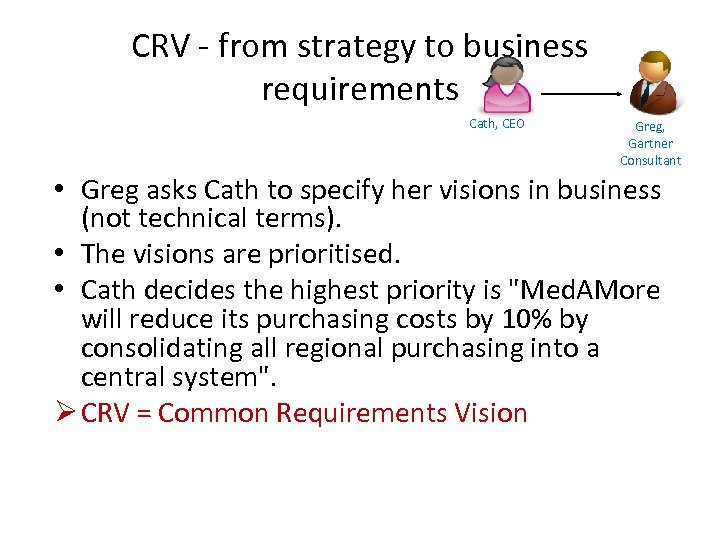 CRV - from strategy to business requirements

Cath, CEO

Greg, Gartner Consultant

• Greg asks Cath to specify her visions in business (not technical terms).
• The visions are prioritised.
• Cath decides the highest priority is "MedAMore will reduce its purchasing costs by 10% by consolidating all regional purchasing into a central system".
➢ CRV = Common Requirements Vision